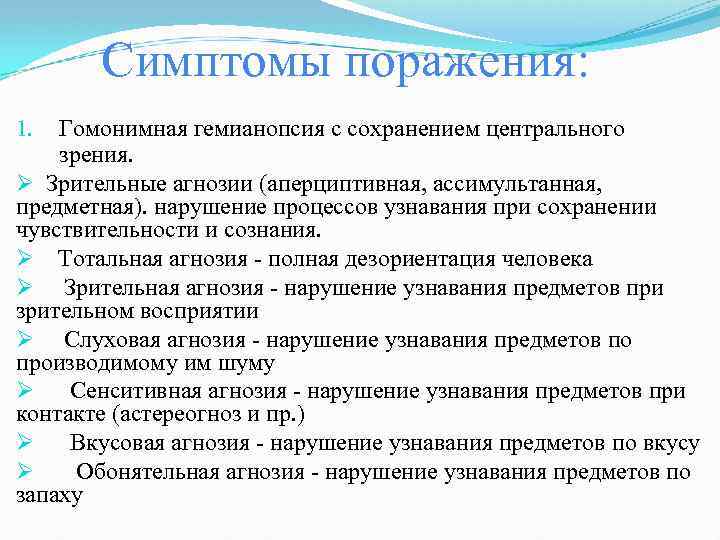 Симптомы поражения:

1. Гомонимная гемианопсия с сохранением центрального зрения.

➢ Зрительные агнозии (аперциптивная, ассимультанная, предметная). нарушение процессов узнавания при сохранении чувствительности и сознания.

➢ Тотальная агнозия - полная дезориентация человека

➢ Зрительная агнозия - нарушение узнавания предметов при зрительном восприятии

➢ Слуховая агнозия - нарушение узнавания предметов по производимому им шуму

➢ Сенситивная агнозия - нарушение узнавания предметов при контакте (астереогноз и пр.)

➢ Вкусовая агнозия - нарушение узнавания предметов по вкусу

➢ Обонятельная агнозия - нарушение узнавания предметов по запаху